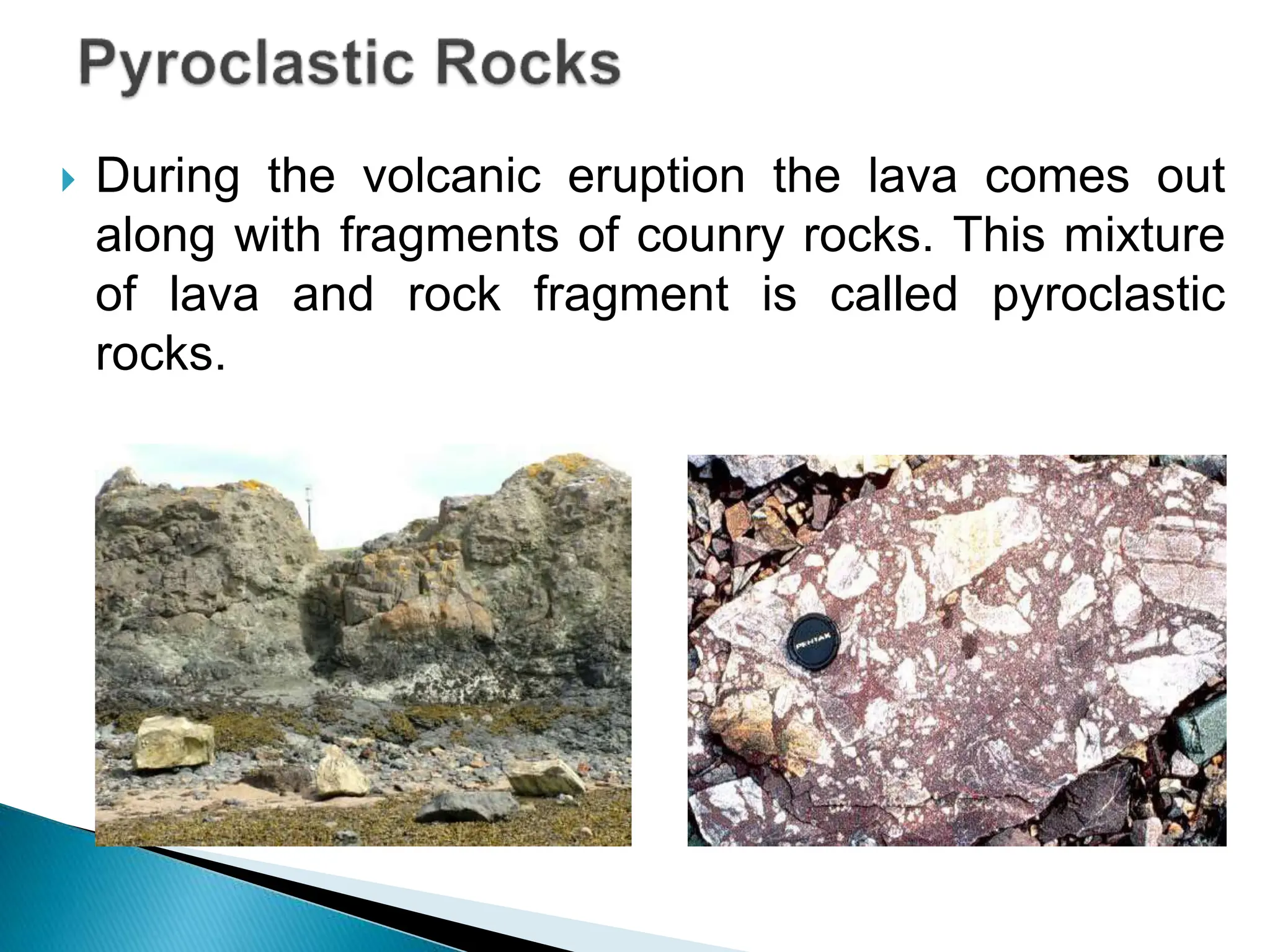 Pyroclastic Rocks

During the volcanic eruption the lava comes out along with fragments of counry rocks. This mixture of lava and rock fragment is called pyroclastic rocks.

PENTAX